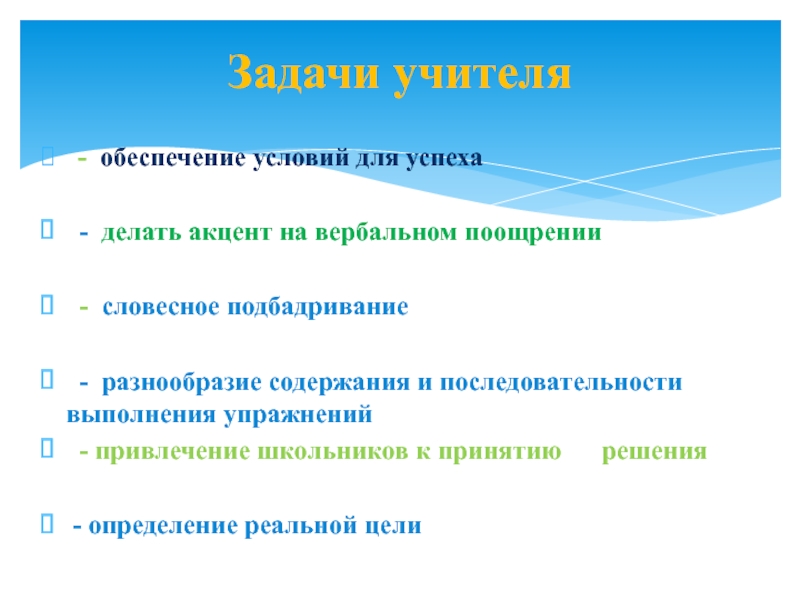 Задачи учителя

- обеспечение условий для успеха

- делать акцент на вербальном поощрении

- словесное подбадривание

- разнообразие содержания и последовательности выполнения упражнений

- привлечение школьников к принятию решения

- определение реальной цели